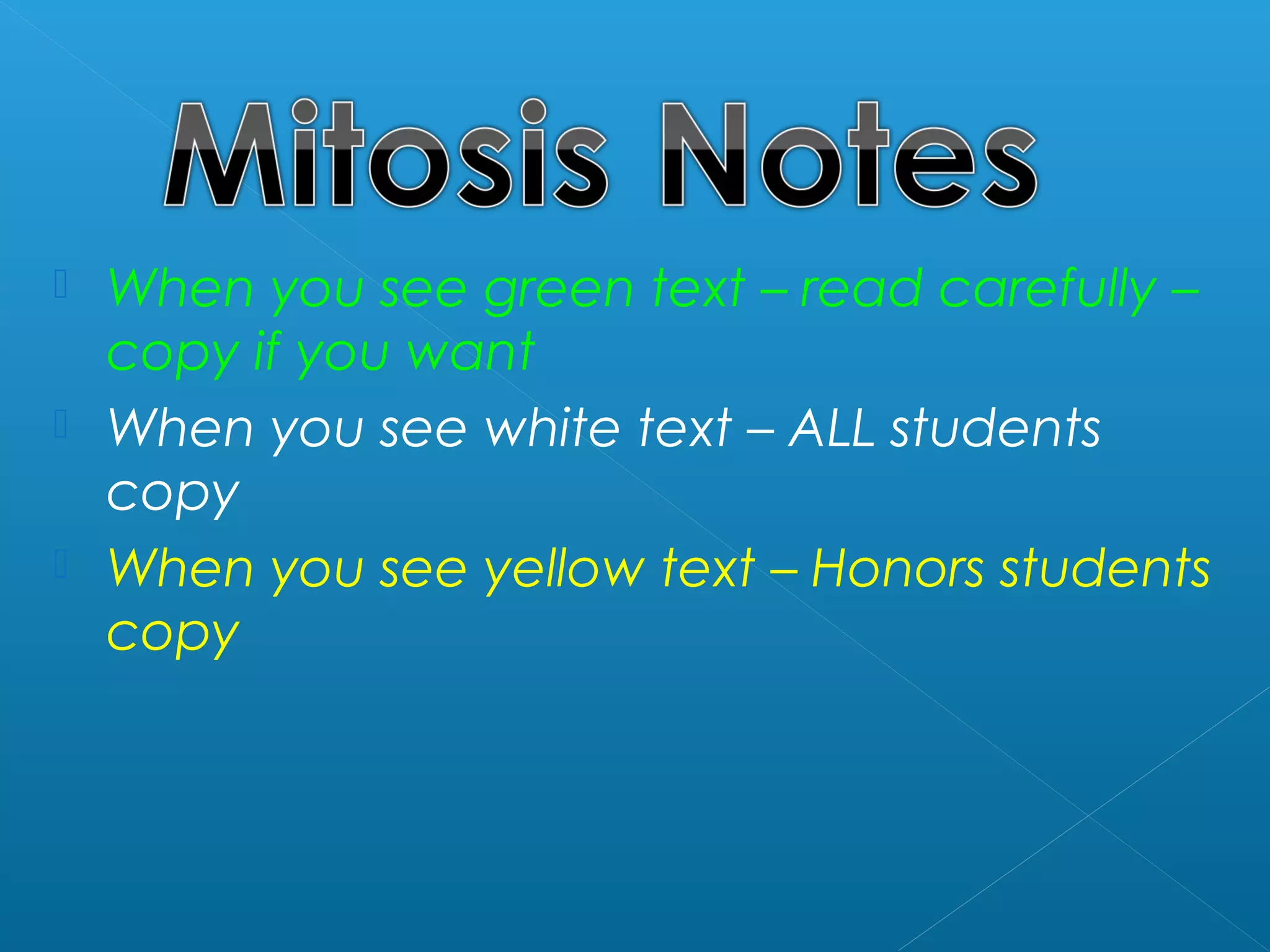 Mitosis Notes

When you see green text – read carefully – copy if you want

When you see white text – ALL students copy

When you see yellow text – Honors students copy